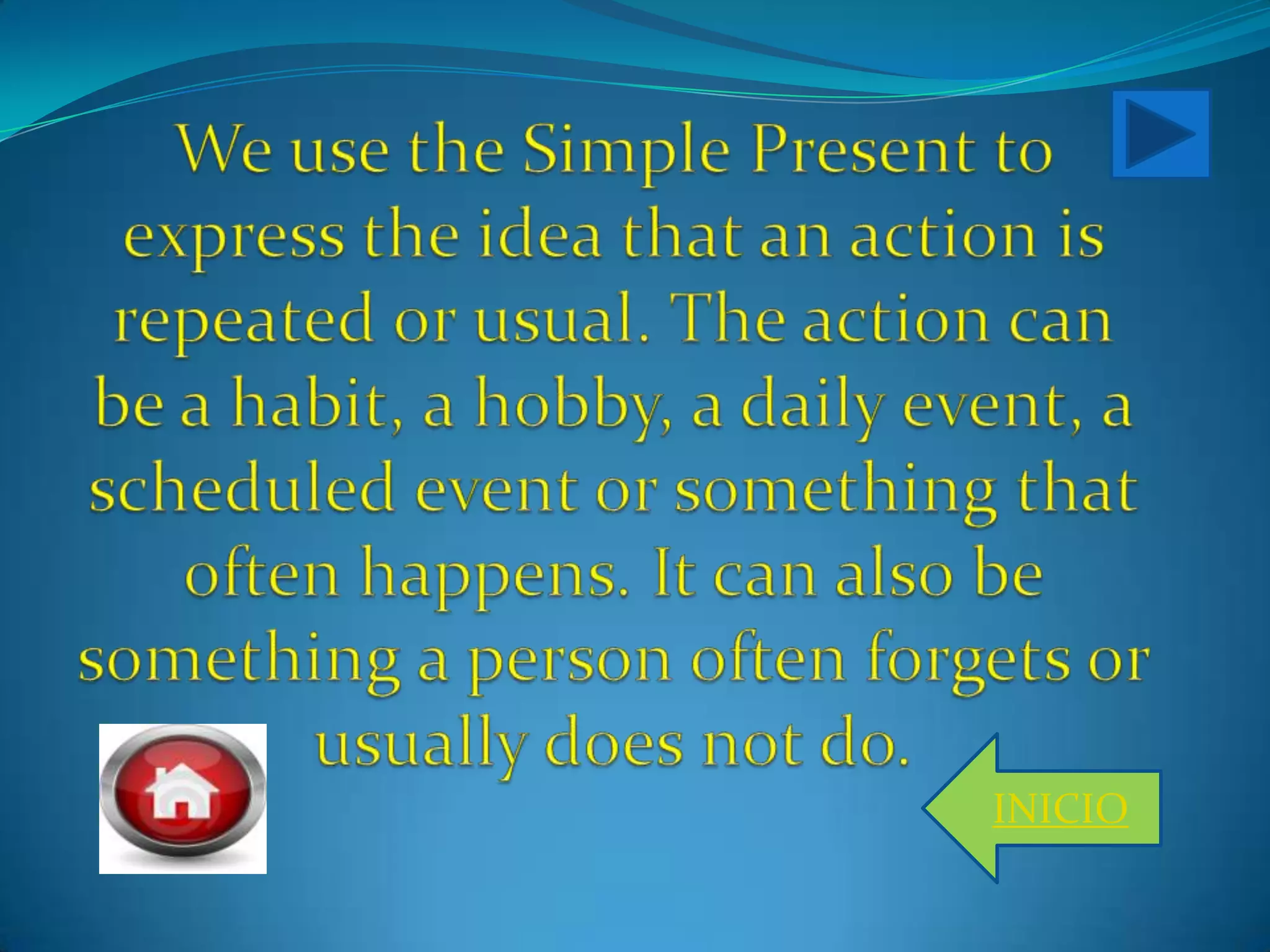 We use the Simple Present to express the idea that an action is repeated or usual. The action can be a habit, a hobby, a daily event, a scheduled event or something that often happens. It can also be something a person often forgets or usually does not do.

INICIO